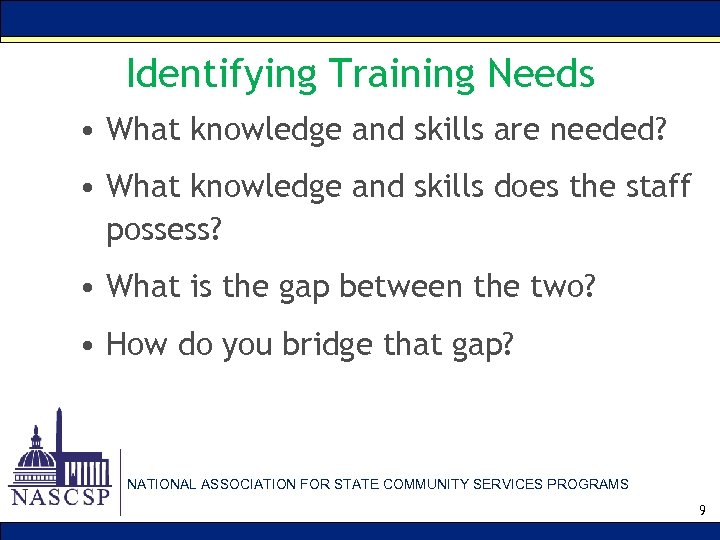 Identifying Training Needs

• What knowledge and skills are needed?

• What knowledge and skills does the staff possess?

• What is the gap between the two?

• How do you bridge that gap?

NASCSP

NATIONAL ASSOCIATION FOR STATE COMMUNITY SERVICES PROGRAMS

9